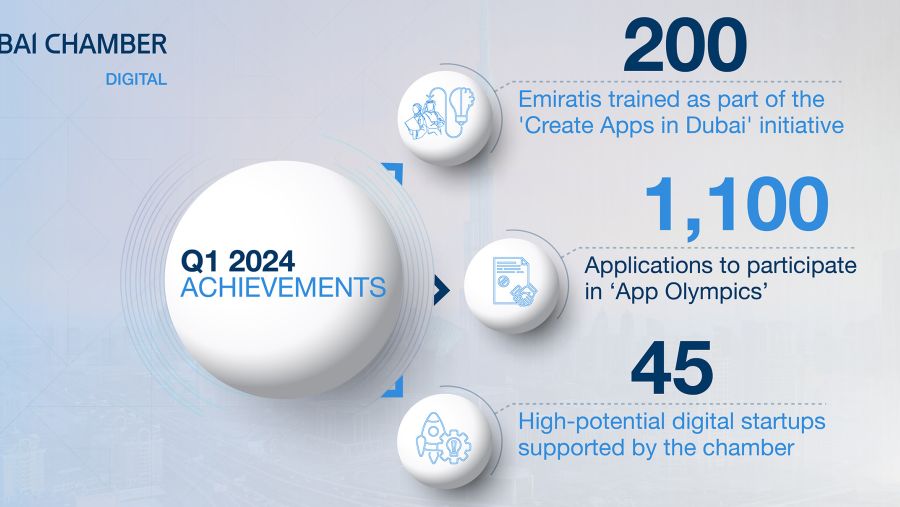 BAI CHAMBER
DIGITAL

Q1 2024
ACHIEVEMENTS

200
Emiratis trained as part of the 'Create Apps in Dubai' initiative

1,100
Applications to participate in ‘App Olympics’

45
High-potential digital startups supported by the chamber